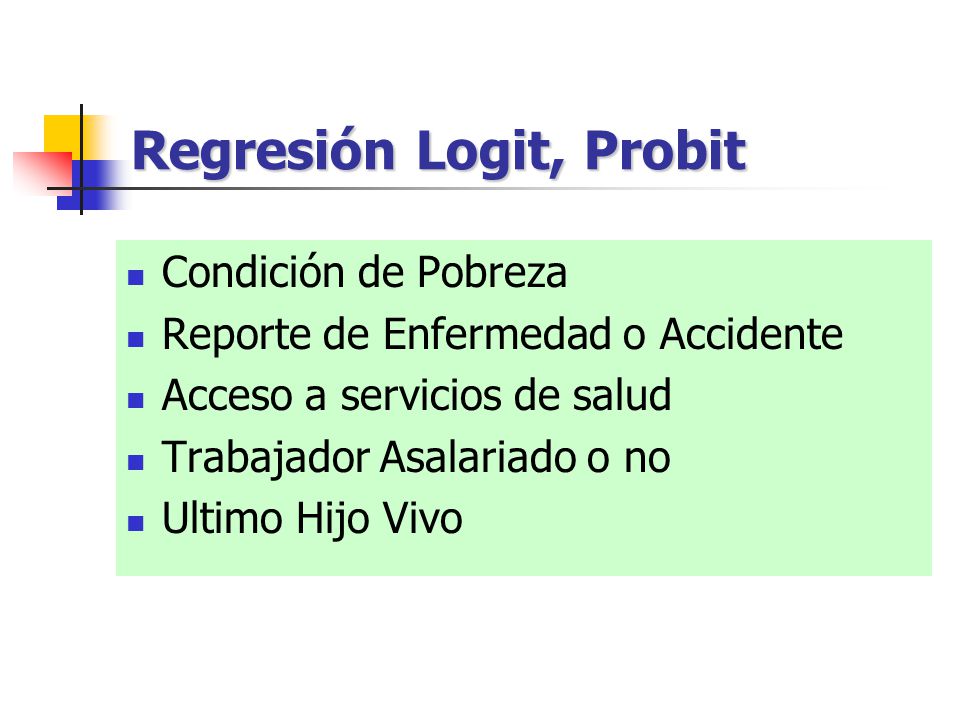 Regresión Logit, Probit

- Condición de Pobreza
- Reporte de Enfermedad o Accidente
- Acceso a servicios de salud
- Trabajador Asalariado o no
- Ultimo Hijo Vivo